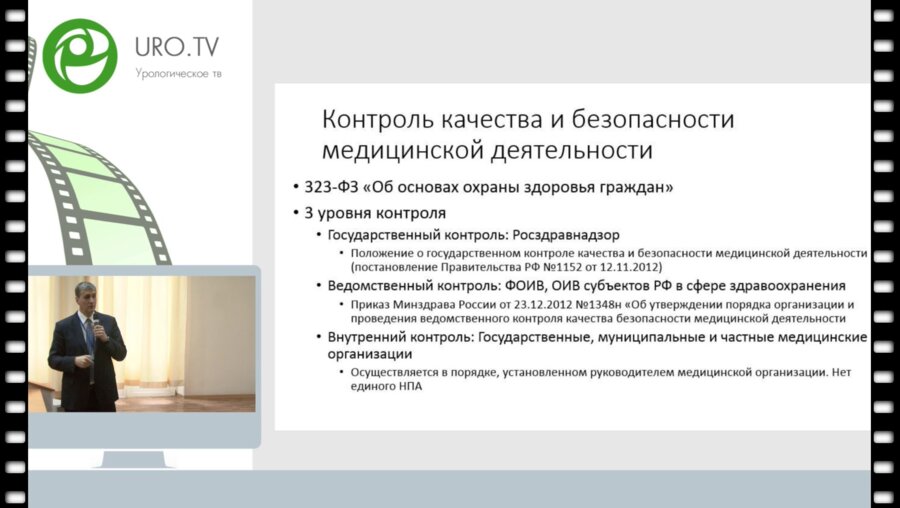 URO.TV
Урологическое тв

Контроль качества и безопасности медицинской деятельности

• 323-ФЗ «Об основах охраны здоровья граждан»
• 3 уровня контроля
• Государственный контроль: Росздравнадзор
• Положение о государственном контроле качества и безопасности медицинской деятельности (постановление Правительства РФ №1152 от 12.11.2012)
• Ведомственный контроль: ФОИВ, ОИВ субъектов РФ в сфере здравоохранения
• Приказ Минздрава России от 23.12.2012 №1348н «Об утверждении порядка организации и проведения ведомственного контроля качества безопасности медицинской деятельности
• Внутренний контроль: Государственные, муниципальные и частные медицинские организации
• Осуществляется в порядке, установленном руководителем медицинской организации. Нет единого НПА